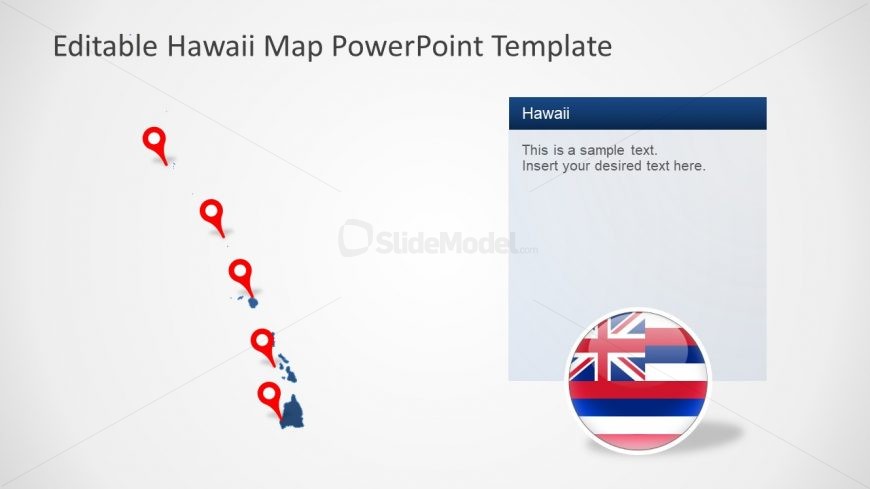 Editable Hawaii Map PowerPoint Template

Hawaii

This is a sample text.
Insert your desired text here.

SlideModel.com